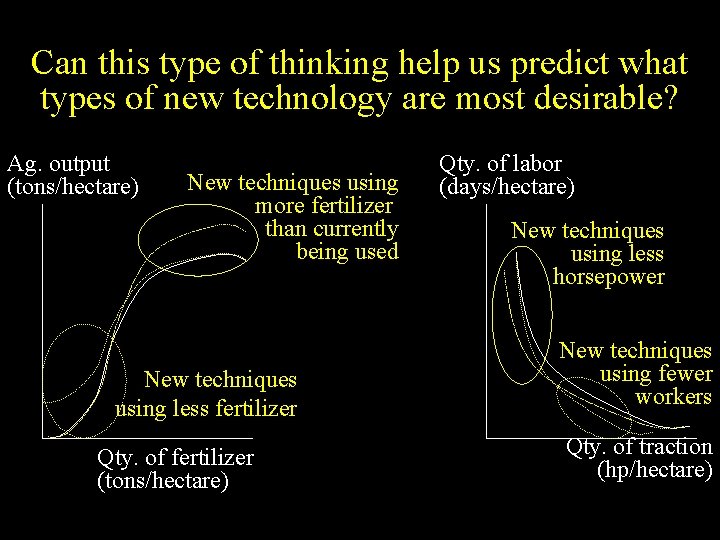 Can this type of thinking help us predict what types of new technology are most desirable?

Ag. output (tons/hectare)

New techniques using more fertilizer than currently being used

New techniques using less fertilizer

Qty. of fertilizer (tons/hectare)

Qty. of labor (days/hectare)

New techniques using less horsepower

New techniques using fewer workers

Qty. of traction (hp/hectare)